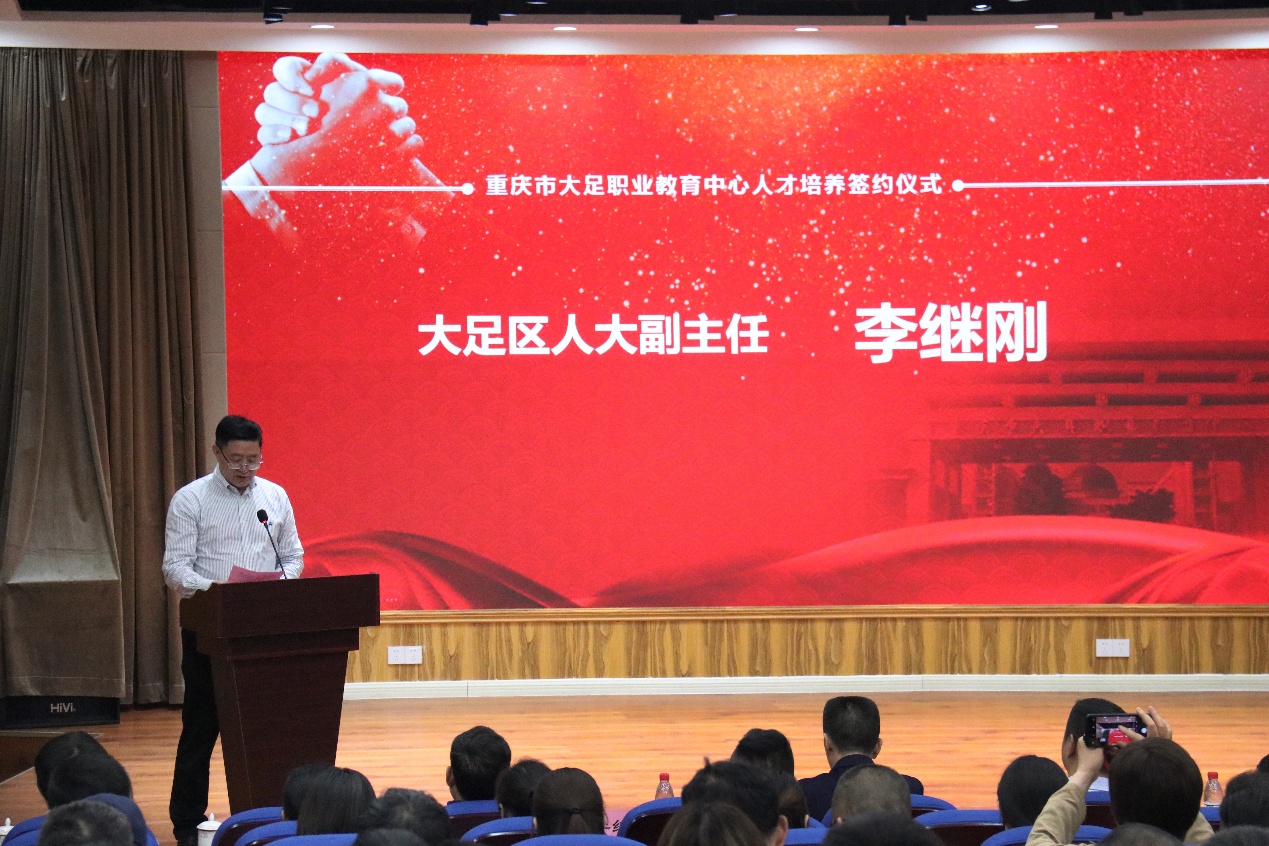 重庆市大足职业教育中心人才培养签约仪式

大足区人大副主任 李继刚

HiVi